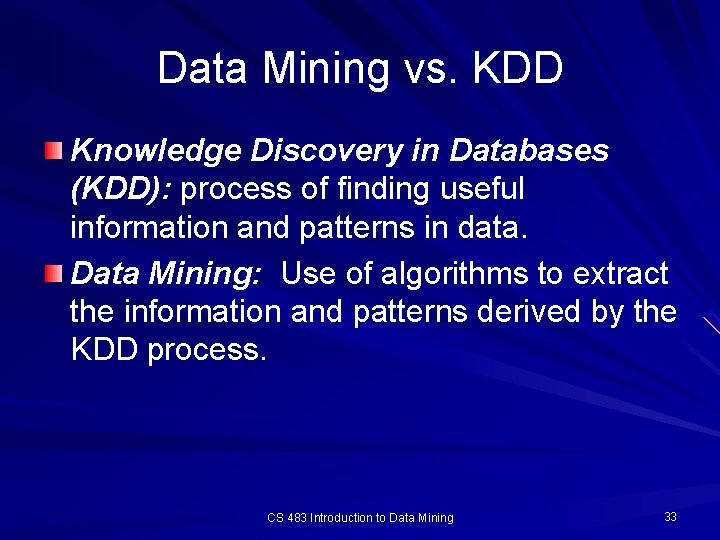 Data Mining vs. KDD

Knowledge Discovery in Databases (KDD): process of finding useful information and patterns in data.

Data Mining: Use of algorithms to extract the information and patterns derived by the KDD process.

CS 483 Introduction to Data Mining

33